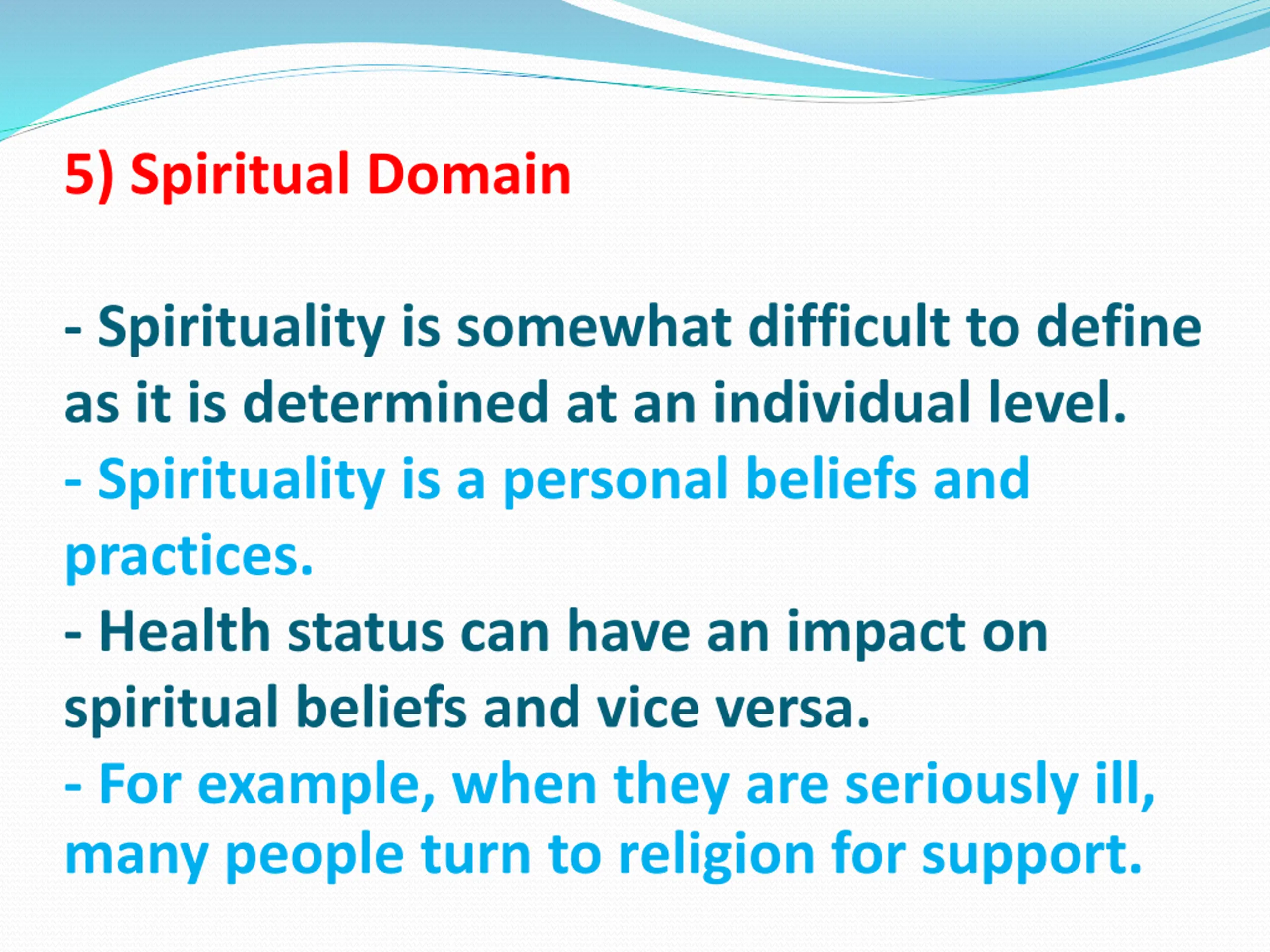 5) Spiritual Domain

- Spirituality is somewhat difficult to define as it is determined at an individual level.
- Spirituality is a personal beliefs and practices.
- Health status can have an impact on spiritual beliefs and vice versa.
- For example, when they are seriously ill, many people turn to religion for support.